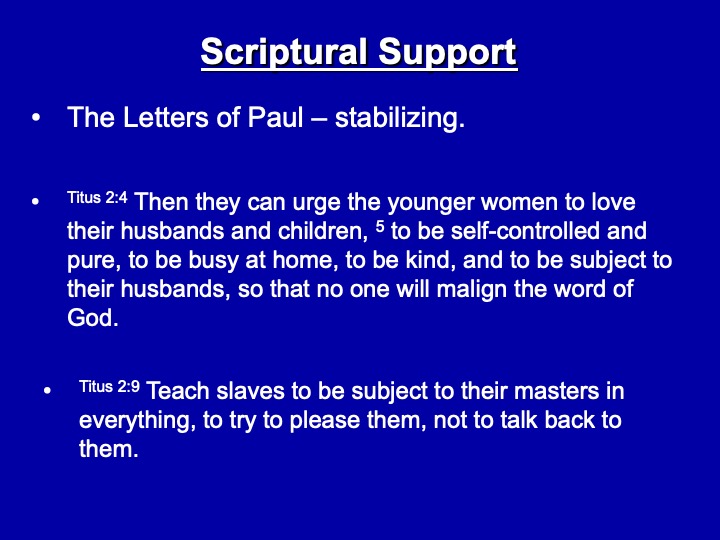 Scriptural Support

• The Letters of Paul – stabilizing.

• Titus 2:4 Then they can urge the younger women to love their husbands and children, 5 to be self-controlled and pure, to be busy at home, to be kind, and to be subject to their husbands, so that no one will malign the word of God.

• Titus 2:9 Teach slaves to be subject to their masters in everything, to try to please them, not to talk back to them.